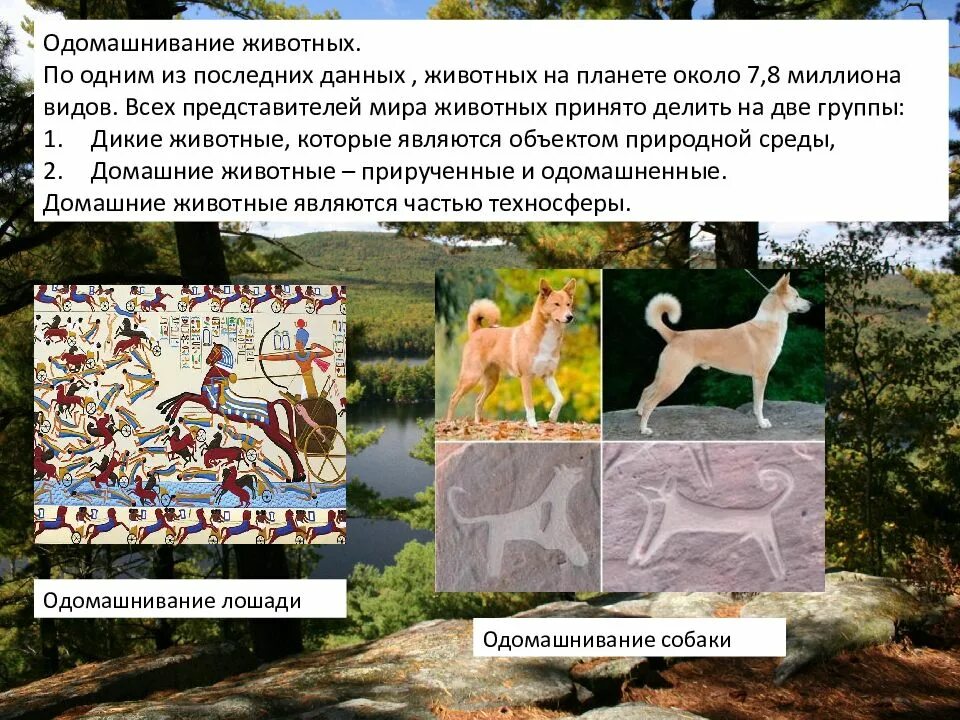 Одомашнивание животных.
По одним из последних данных , животных на планете около 7,8 миллиона видов. Всех представителей мира животных принято делить на две группы:
1. Дикие животные, которые являются объектом природной среды,
2. Домашние животные – прирученные и одомашненные.
Домашние животные являются частью техносферы.

Одомашнивание лошади

Одомашнивание собаки